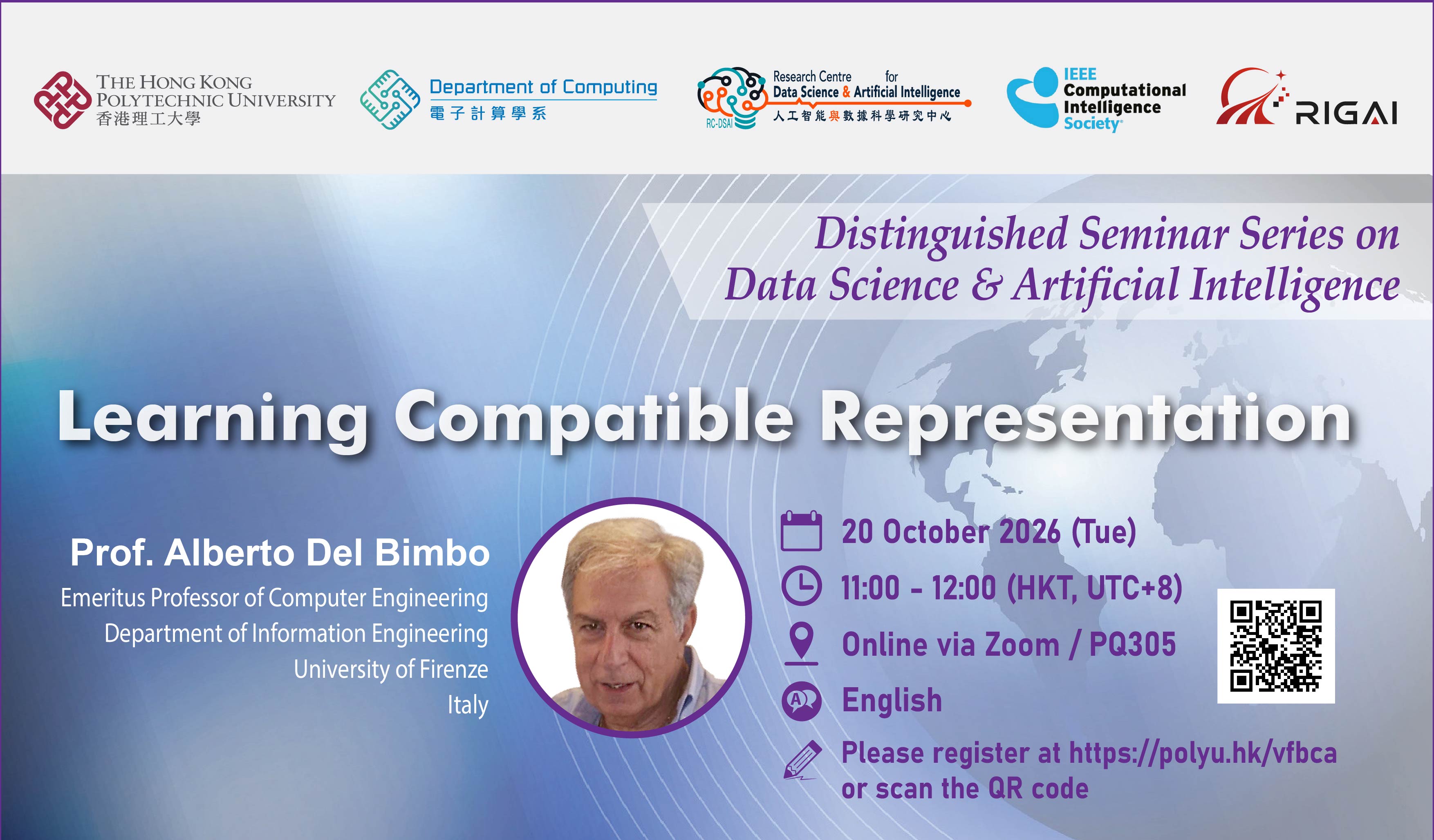 THE HONG KONG POLYTECHNIC UNIVERSITY
香港理工大學

Department of Computing
電子計算學系

RC-DSAI
Research Centre for Data Science & Artificial Intelligence
人工智能與數據科學研究中心

IEEE Computational Intelligence Society

RIGAI

Distinguished Seminar Series on Data Science & Artificial Intelligence

Learning Compatible Representation

Prof. Alberto Del Bimbo
Emeritus Professor of Computer Engineering
Department of Information Engineering
University of Firenze
Italy

20 October 2026 (Tue)
11:00 - 12:00 (HKT, UTC+8)
Online via Zoom / PQ305
English
Please register at https://polyu.hk/vfbca or scan the QR code